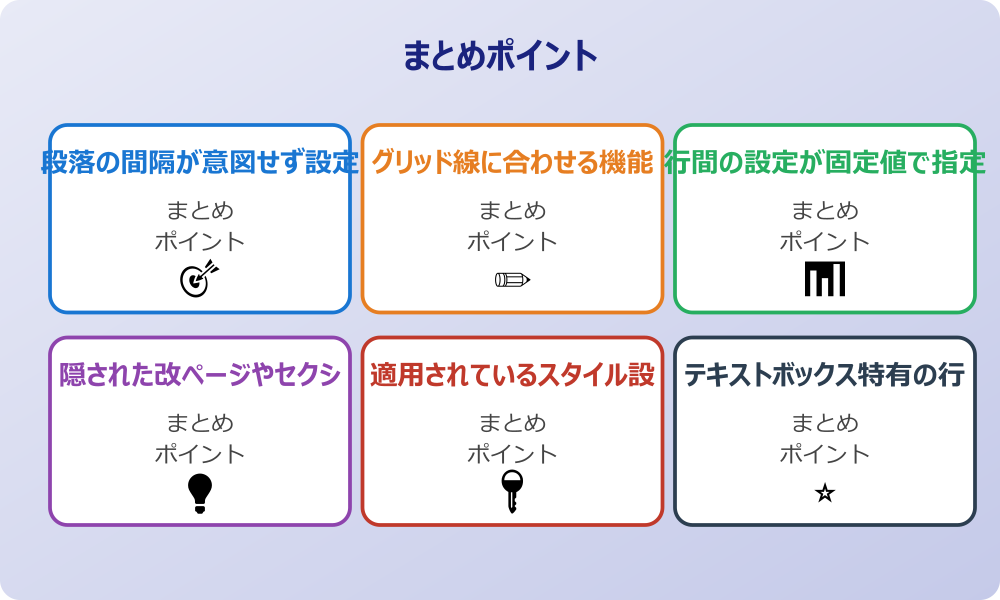 まとめポイント

段落の間隔が意図せず設定

まとめ
ポイント

グリッド線に合わせる機能

まとめ
ポイント

行間の設定が固定値で指定

まとめ
ポイント

隠された改ページやセクシ

まとめ
ポイント

適用されているスタイル設

まとめ
ポイント

テキストボックス特有の行

まとめ
ポイント

☆